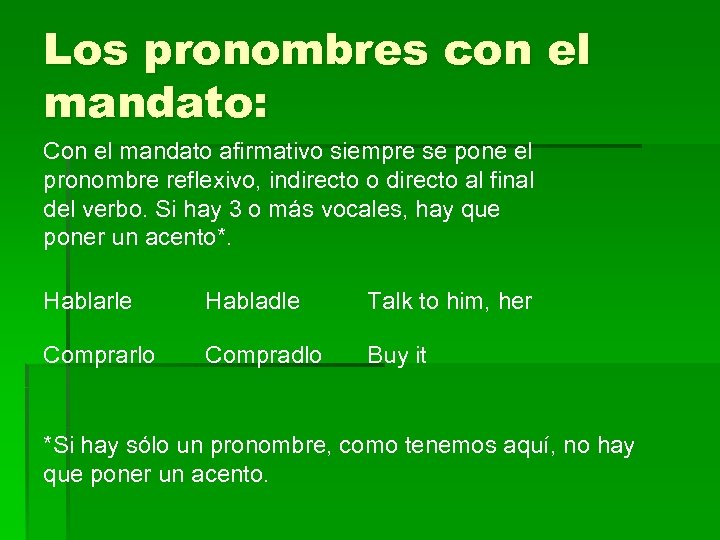 Los pronombres con el mandato:

Con el mandato afirmativo siempre se pone el pronombre reflexivo, indirecto o directo al final del verbo. Si hay 3 o más vocales, hay que poner un acento*.

| Hablarle | Habladle | Talk to him, her |
|---|---|---|
| Comprarlo | Compradlo | Buy it |

*Si hay sólo un pronombre, como tenemos aquí, no hay que poner un acento.